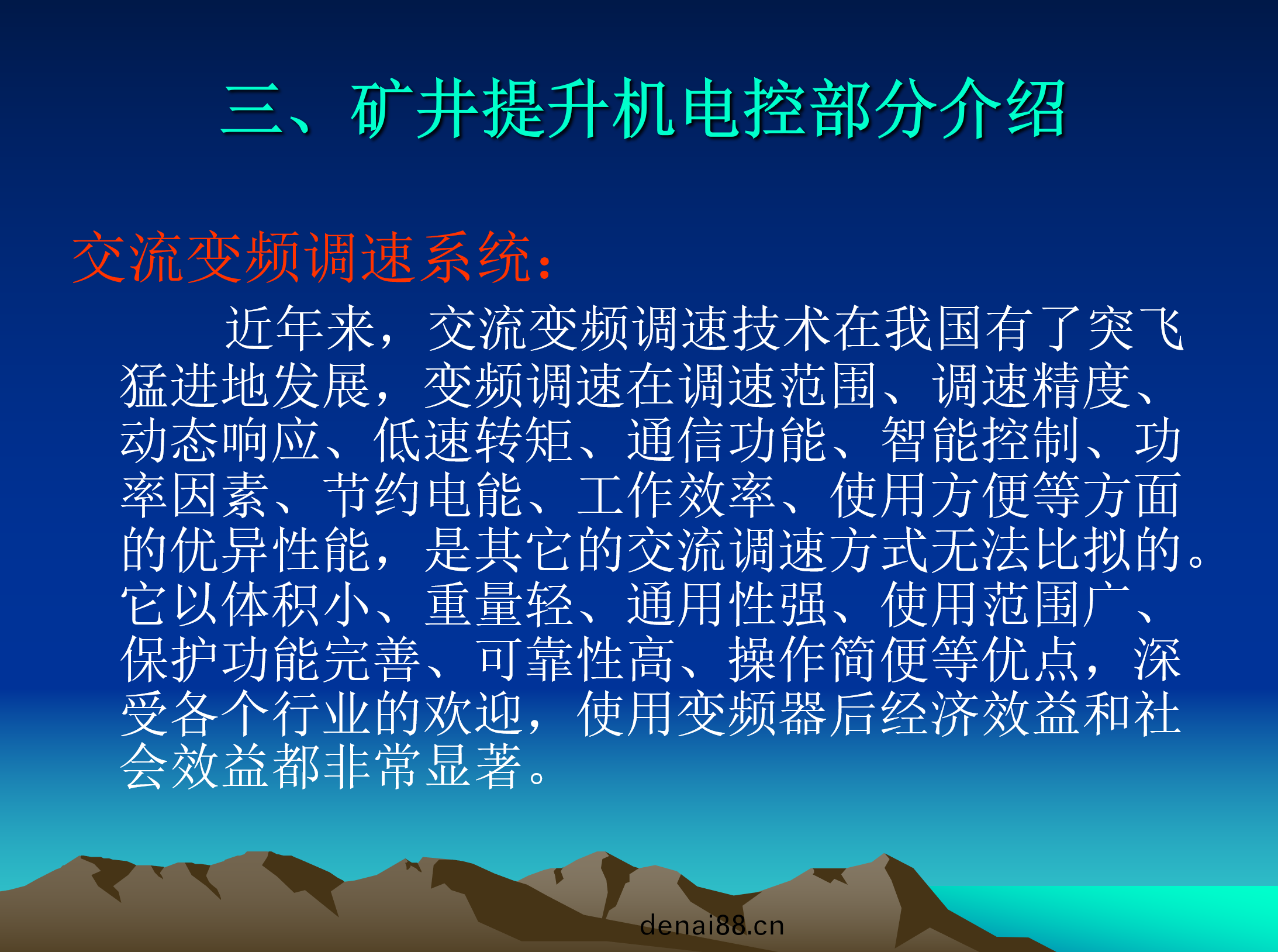 三、矿井提升机电控部分介绍

交流变频调速系统：

近年来，交流变频调速技术在我国有了突飞猛进地发展，变频调速在调速范围、调速精度、动态响应、低速转矩、通信功能、智能控制、功率因素、节约电能、工作效率、使用方便等方面的优异性能，是其它的交流调速方式无法比拟的。它以体积小、重量轻、通用性强、使用范围广、保护功能完善、可靠性高、操作简便等优点，深受各个行业的欢迎，使用变频器后经济效益和社会效益都非常显著。

denai88.cn